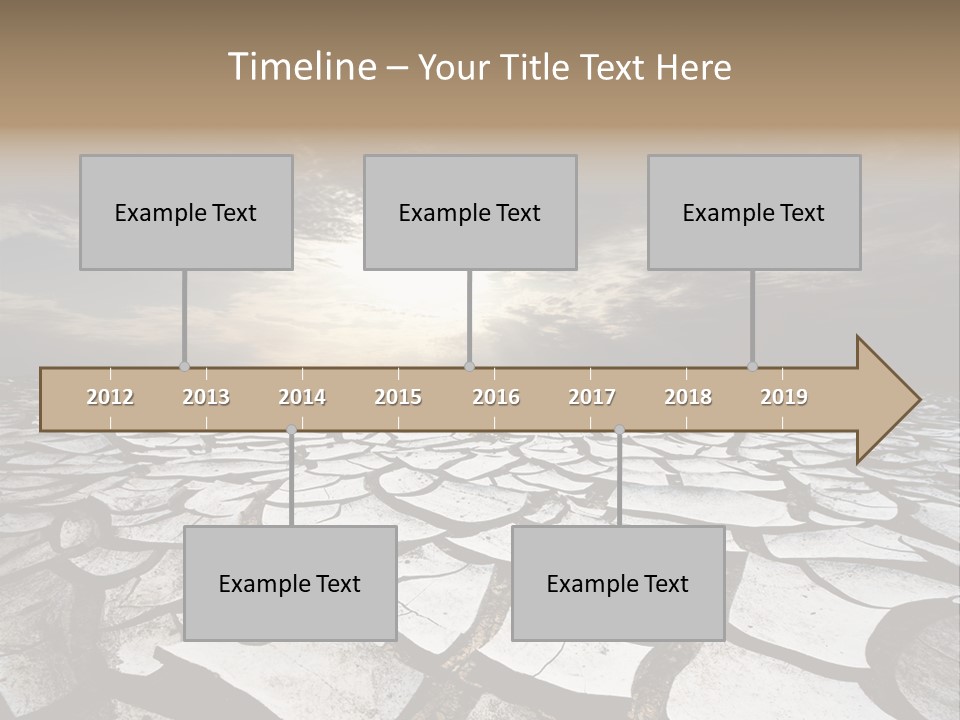 Timeline – Your Title Text Here

Example Text

Example Text

Example Text

2012 2013 2014 2015 2016 2017 2018 2019

Example Text

Example Text